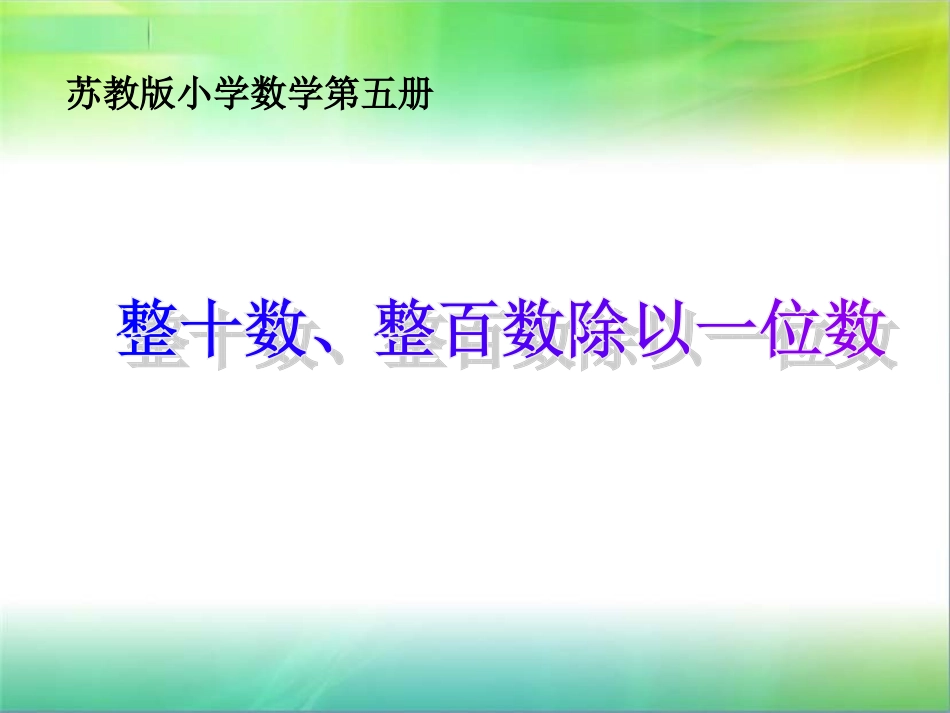 苏教版小学数学第五册

整十数、整百数除以一位数